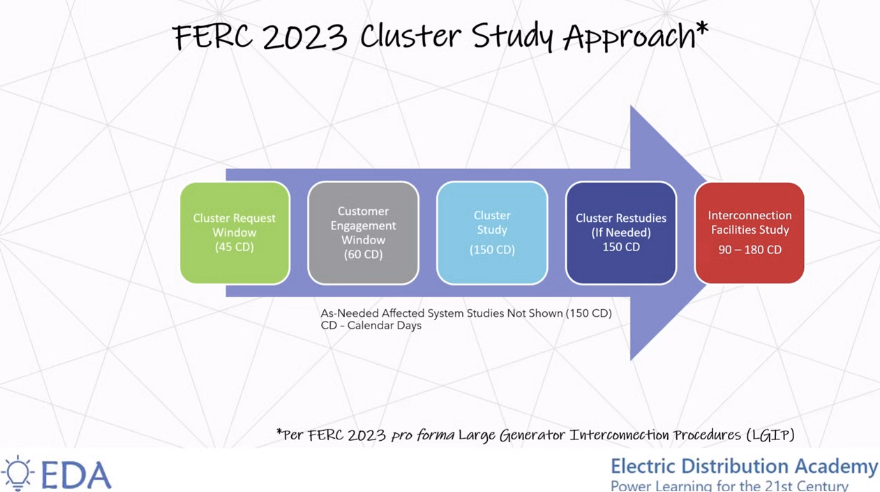 FERC 2023 Cluster Study Approach*

Cluster Request Window (45 CD)

Customer Engagement Window (60 CD)

Cluster Study (150 CD)

Cluster Restudies (If Needed) 150 CD

Interconnection Facilities Study 90 – 180 CD

As-Needed Affected System Studies Not Shown (150 CD)
CD - Calendar Days

*Per FERC 2023 pro forma Large Generator Interconnection Procedures (LGIP)

EDA

Electric Distribution Academy
Power Learning for the 21st Century